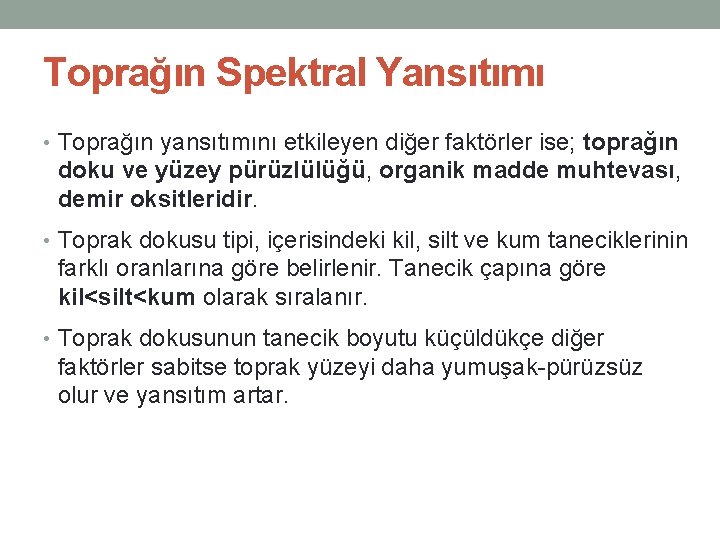 Toprağın Spektral Yansıtımı

• Toprağın yansıtımını etkileyen diğer faktörler ise; toprağın doku ve yüzey pürüzlülüğü, organik madde muhtevası, demir oksitleridir.

• Toprak dokusu tipi, içerisindeki kil, silt ve kum taneciklerinin farklı oranlarına göre belirlenir. Tanecik çapına göre kil<silt<kum olarak sıralanır.

• Toprak dokusunun tanecik boyutu küçüldükçe diğer faktörler sabitse toprak yüzeyi daha yumuşak-pürüzsüz olur ve yansıtım artar.